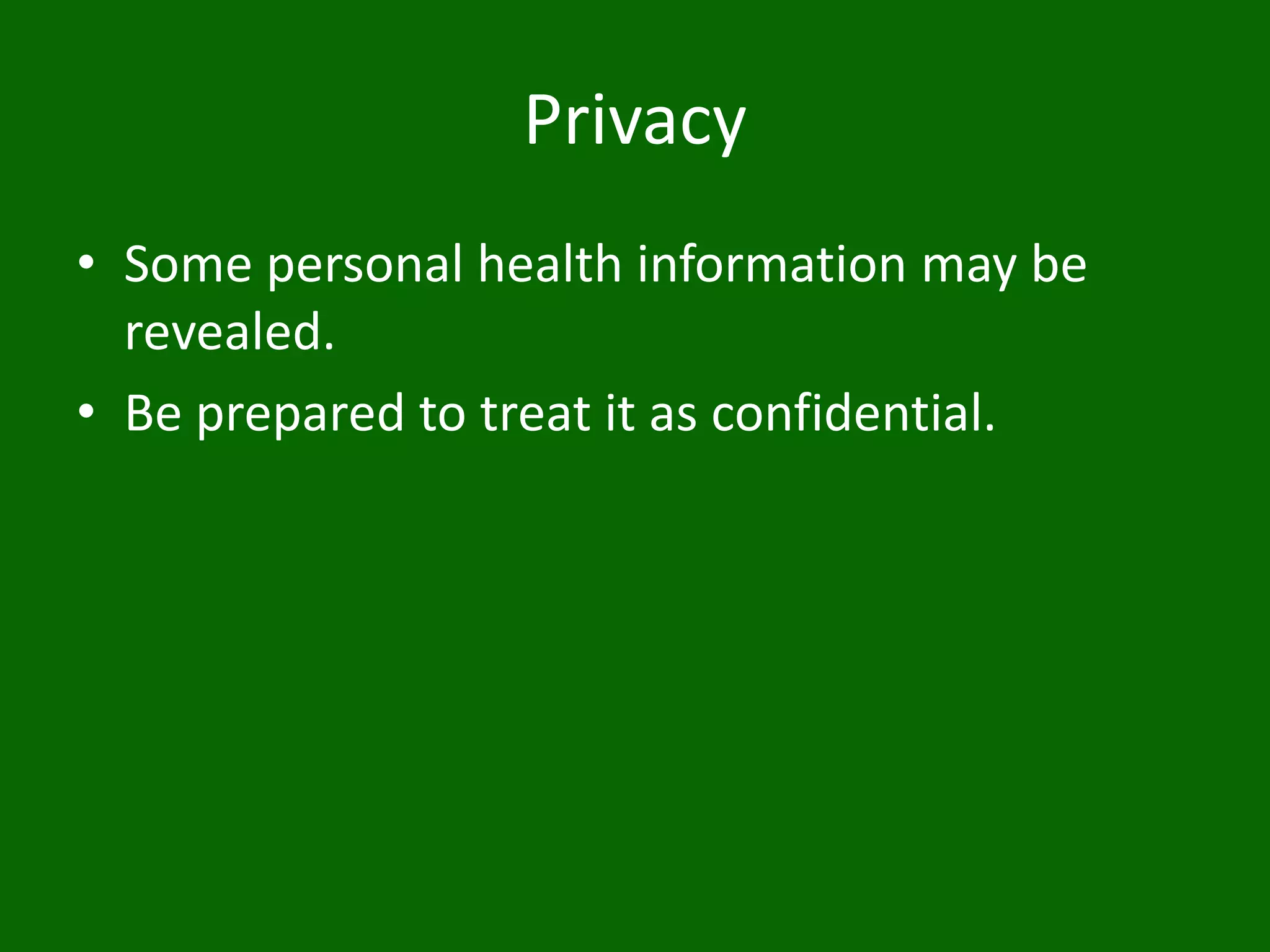 Privacy

• Some personal health information may be revealed.
• Be prepared to treat it as confidential.